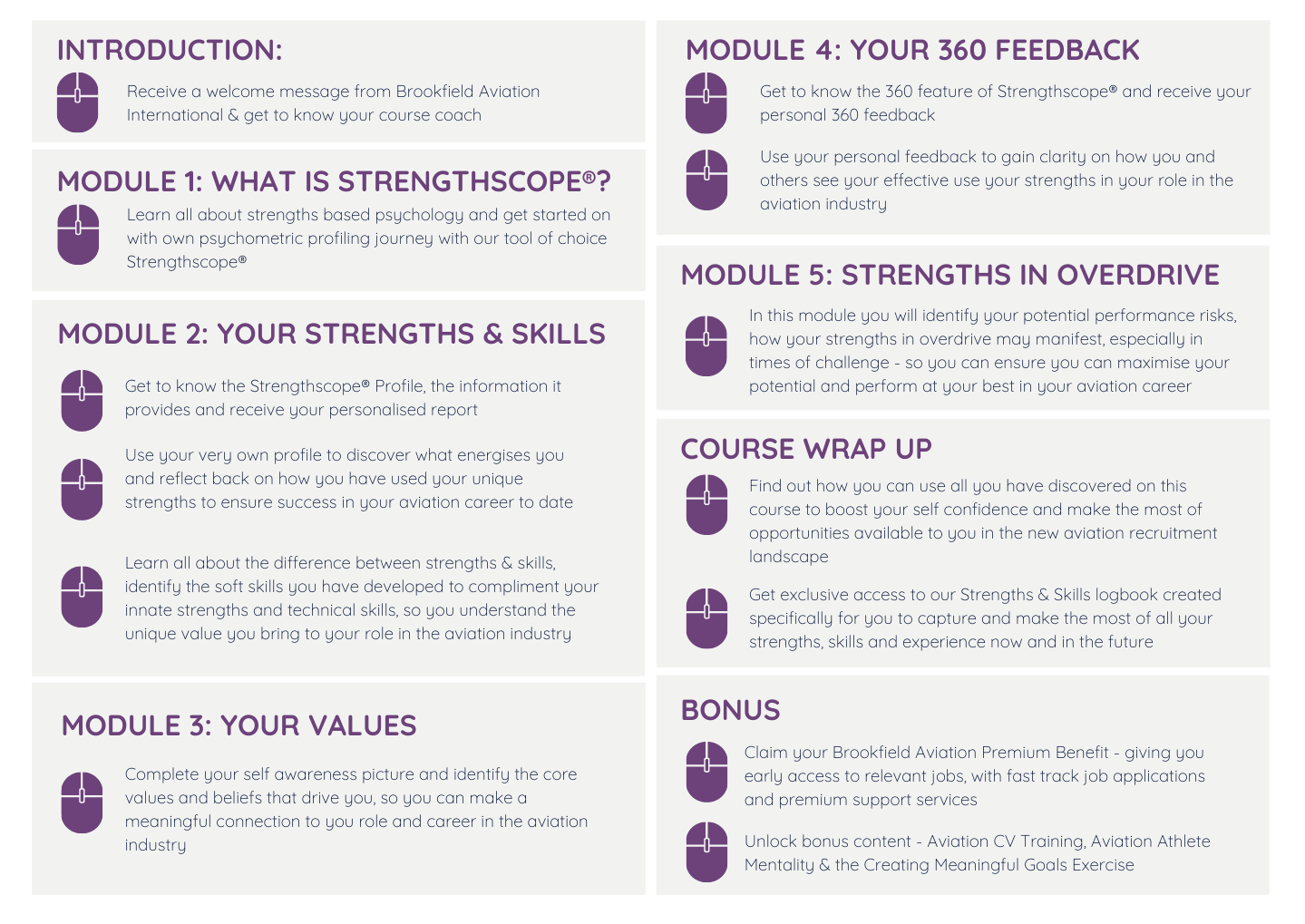 INTRODUCTION:

Receive a welcome message from Brookfield Aviation International & get to know your course coach

MODULE 1: WHAT IS STRENGTHSCOPE®?

Learn all about strengths based psychology and get started on with own psychometric profiling journey with our tool of choice Strengthscope®

MODULE 2: YOUR STRENGTHS & SKILLS

Get to know the Strengthscope® Profile, the information it provides and receive your personalised report

Use your very own profile to discover what energises you and reflect back on how you have used your unique strengths to ensure success in your aviation career to date

Learn all about the difference between strengths & skills, identify the soft skills you have developed to compliment your innate strengths and technical skills, so you understand the unique value you bring to your role in the aviation industry

MODULE 3: YOUR VALUES

Complete your self awareness picture and identify the core values and beliefs that drive you, so you can make a meaningful connection to you role and career in the aviation industry

MODULE 4: YOUR 360 FEEDBACK

Get to know the 360 feature of Strengthscope® and receive your personal 360 feedback

Use your personal feedback to gain clarity on how you and others see your effective use your strengths in your role in the aviation industry

MODULE 5: STRENGTHS IN OVERDRIVE

In this module you will identify your potential performance risks, how your strengths in overdrive may manifest, especially in times of challenge - so you can ensure you can maximise your potential and perform at your best in your aviation career

COURSE WRAP UP

Find out how you can use all you have discovered on this course to boost your self confidence and make the most of opportunities available to you in the new aviation recruitment landscape

Get exclusive access to our Strengths & Skills logbook created specifically for you to capture and make the most of all your strengths, skills and experience now and in the future

BONUS

Claim your Brookfield Aviation Premium Benefit - giving you early access to relevant jobs, with fast track job applications and premium support services

Unlock bonus content - Aviation CV Training, Aviation Athlete Mentality & the Creating Meaningful Goals Exercise